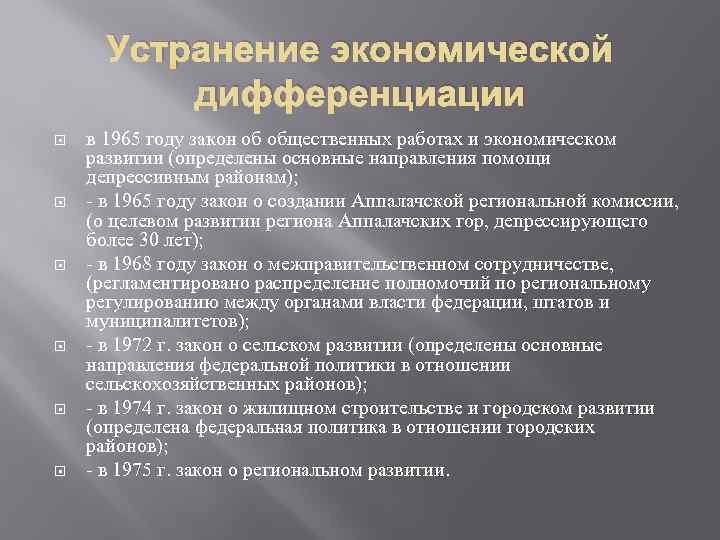 Устранение экономической дифференциации

в 1965 году закон об общественных работах и экономическом развитии (определены основные направления помощи депрессивным районам);

- в 1965 году закон о создании Аппалачской региональной комиссии, (о целевом развитии региона Аппалачских гор, депрессирующего более 30 лет);

- в 1968 году закон о межправительственном сотрудничестве, (регламентировано распределение полномочий по региональному регулированию между органами власти федерации, штатов и муниципалитетов);

- в 1972 г. закон о сельском развитии (определены основные направления федеральной политики в отношении сельскохозяйственных районов);

- в 1974 г. закон о жилищном строительстве и городском развитии (определена федеральная политика в отношении городских районов);

- в 1975 г. закон о региональном развитии.